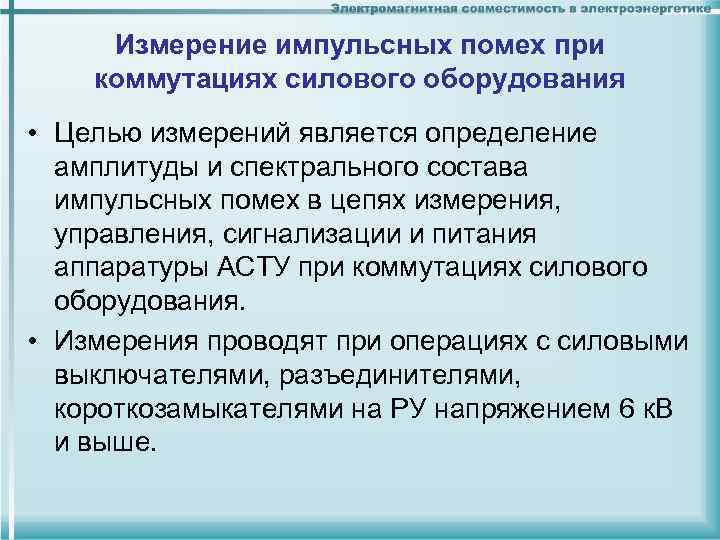 Электромагнитная совместимость в электроэнергетике

Измерение импульсных помех при коммутациях силового оборудования

• Целью измерений является определение амплитуды и спектрального состава импульсных помех в цепях измерения, управления, сигнализации и питания аппаратуры АСТУ при коммутациях силового оборудования.

• Измерения проводят при операциях с силовыми выключателями, разъединителями, короткозамыкателями на РУ напряжением 6 кВ и выше.